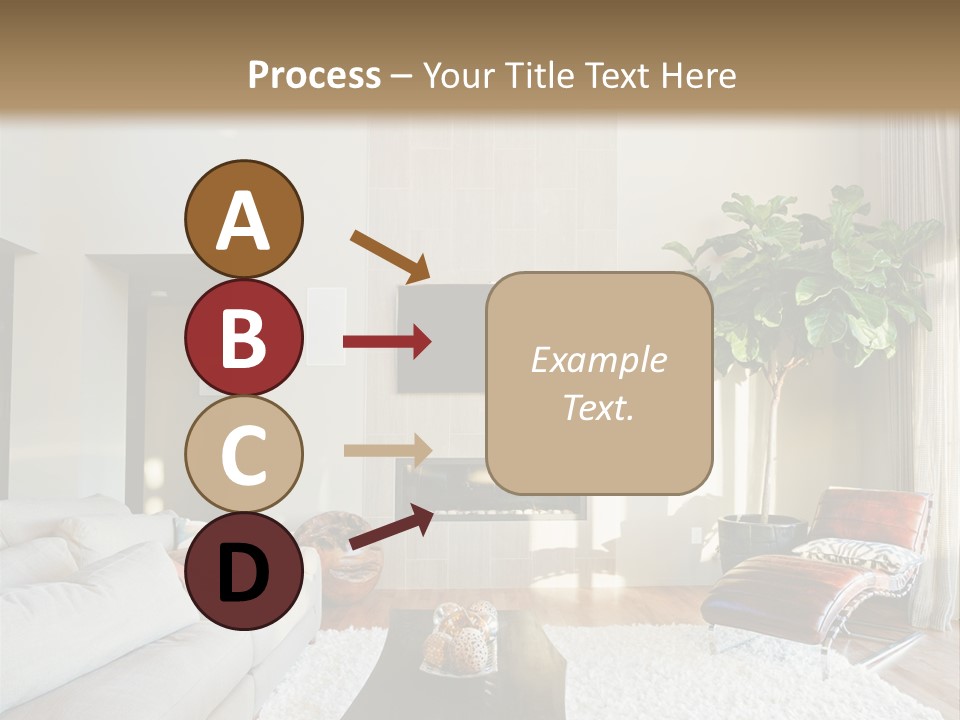 Process – Your Title Text Here

A

B

C

D

Example Text.